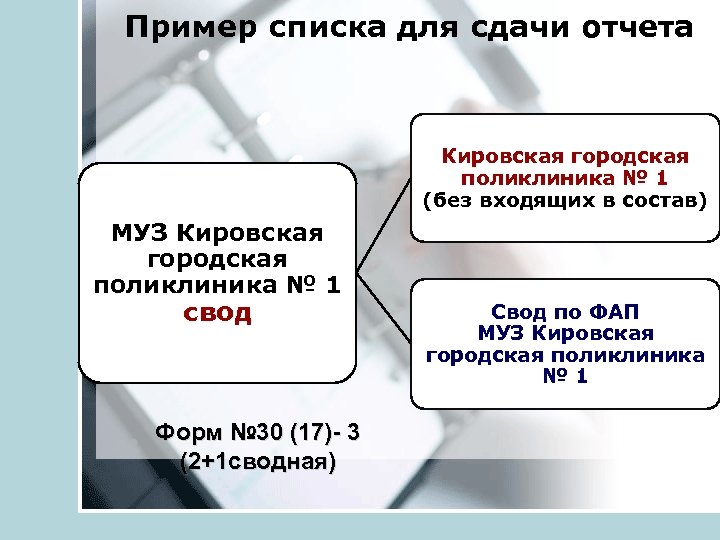 Пример списка для сдачи отчета

МУЗ Кировская городская поликлиника № 1 свод

Кировская городская поликлиника № 1 (без входящих в состав)

Свод по ФАП МУЗ Кировская городская поликлиника № 1

Форм №30 (17)- 3 (2+1сводная)